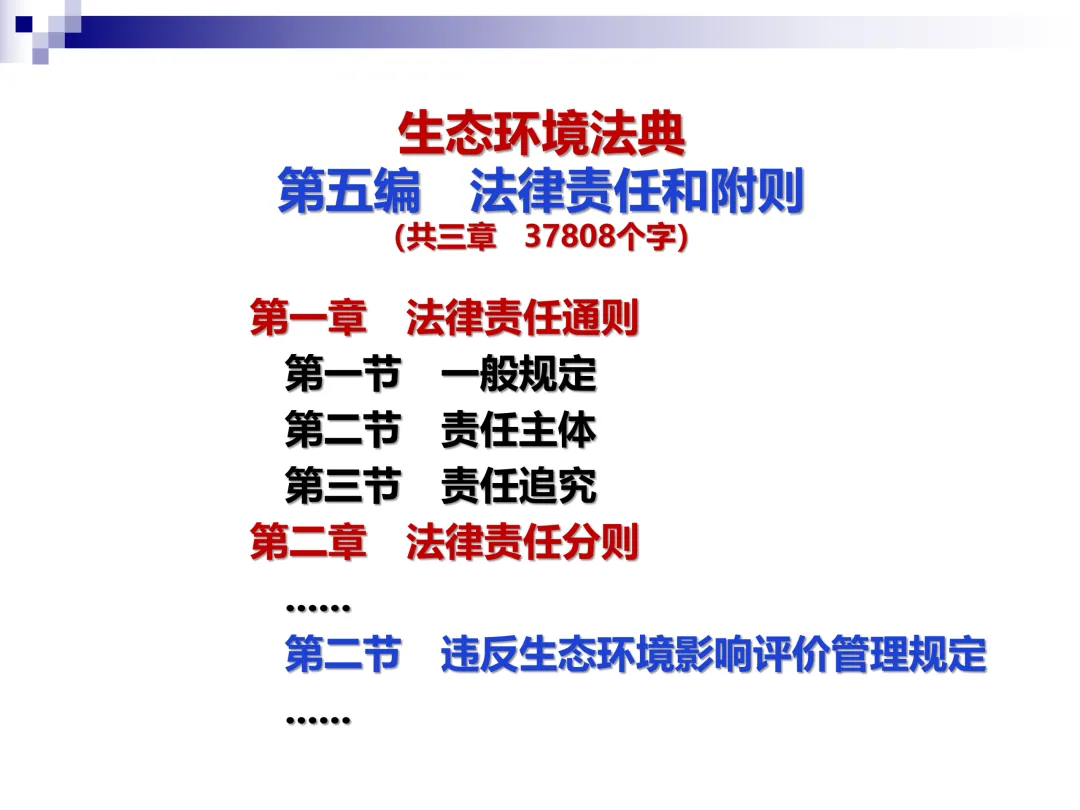 生态环境法典
第五编　法律责任和附则
(共三章　37808个字)

第一章　法律责任通则
第一节　一般规定
第二节　责任主体
第三节　责任追究
第二章　法律责任分则
……
第二节　违反生态环境影响评价管理规定
……